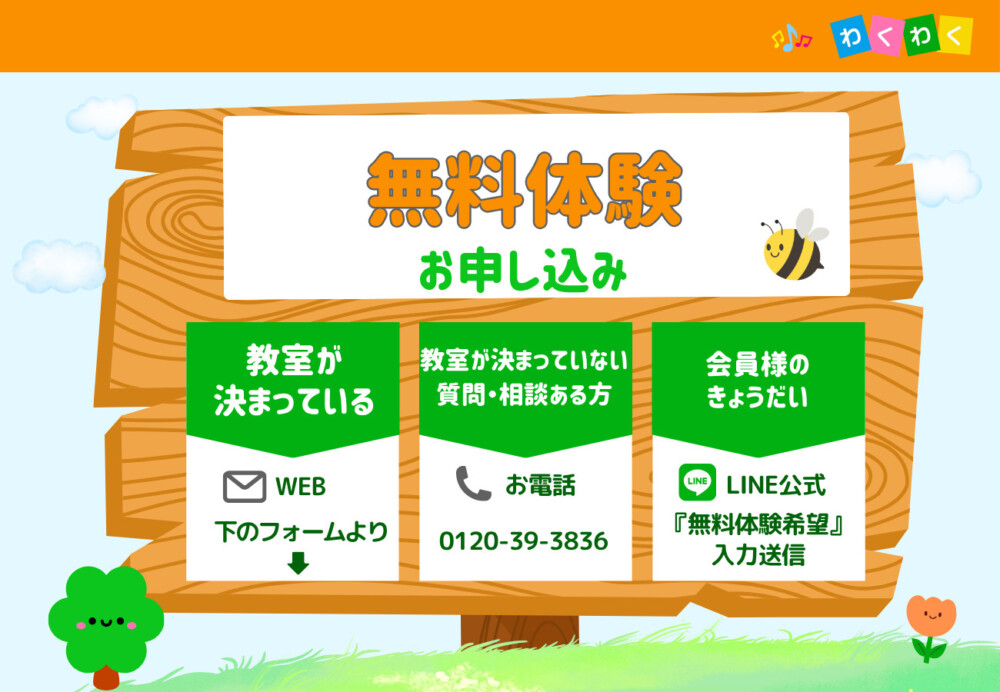 わくわく

無料体験
お申し込み

教室が
決まっている

WEB
下のフォームより

教室が決まっていない
質問・相談ある方

お電話
0120-39-3836

会員様の
きょうだい

LINE
LINE公式
『無料体験希望』
入力送信